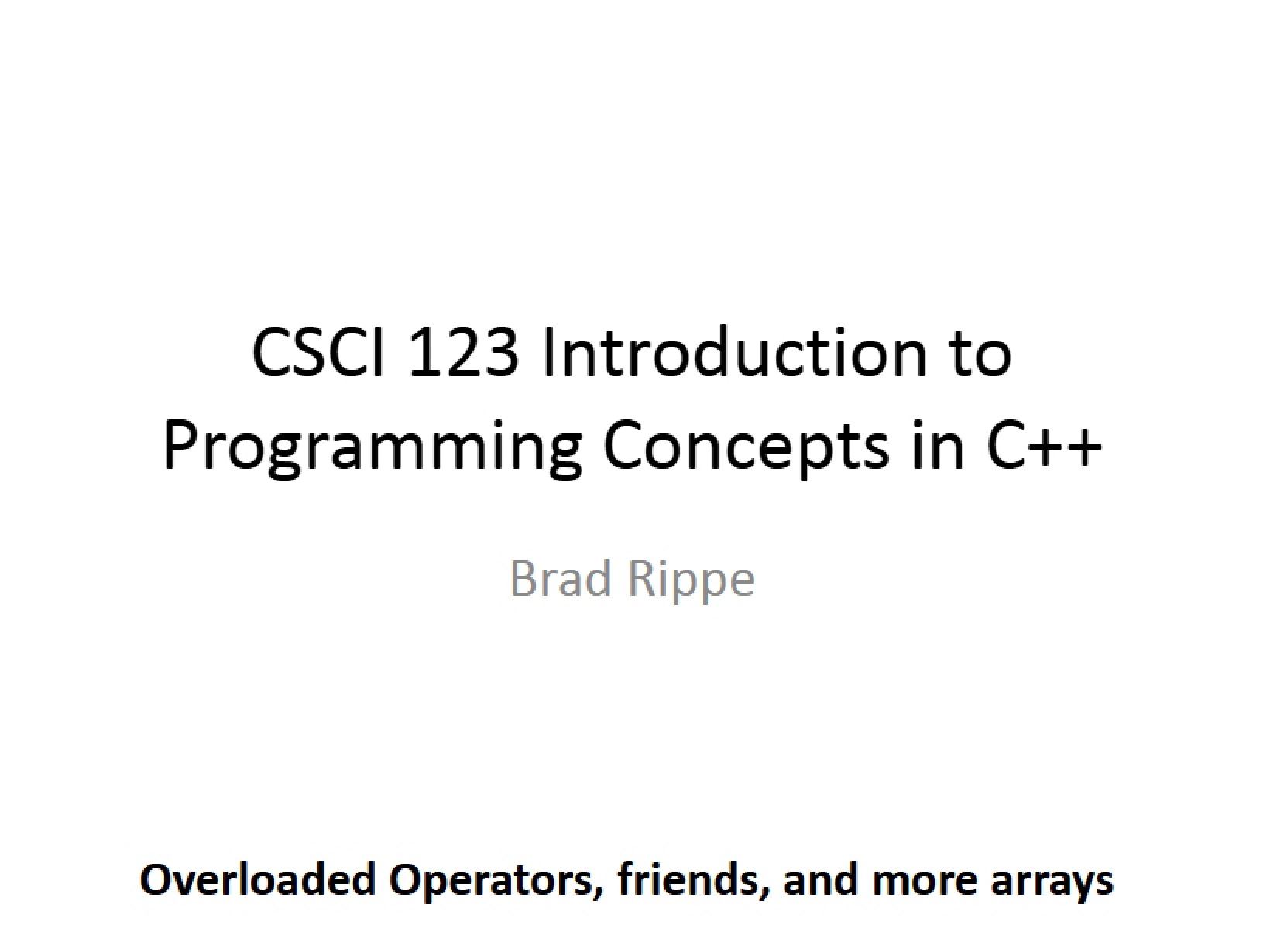 CSCI 123 Introduction to Programming Concepts in C++

Brad Rippe

Overloaded Operators, friends, and more arrays